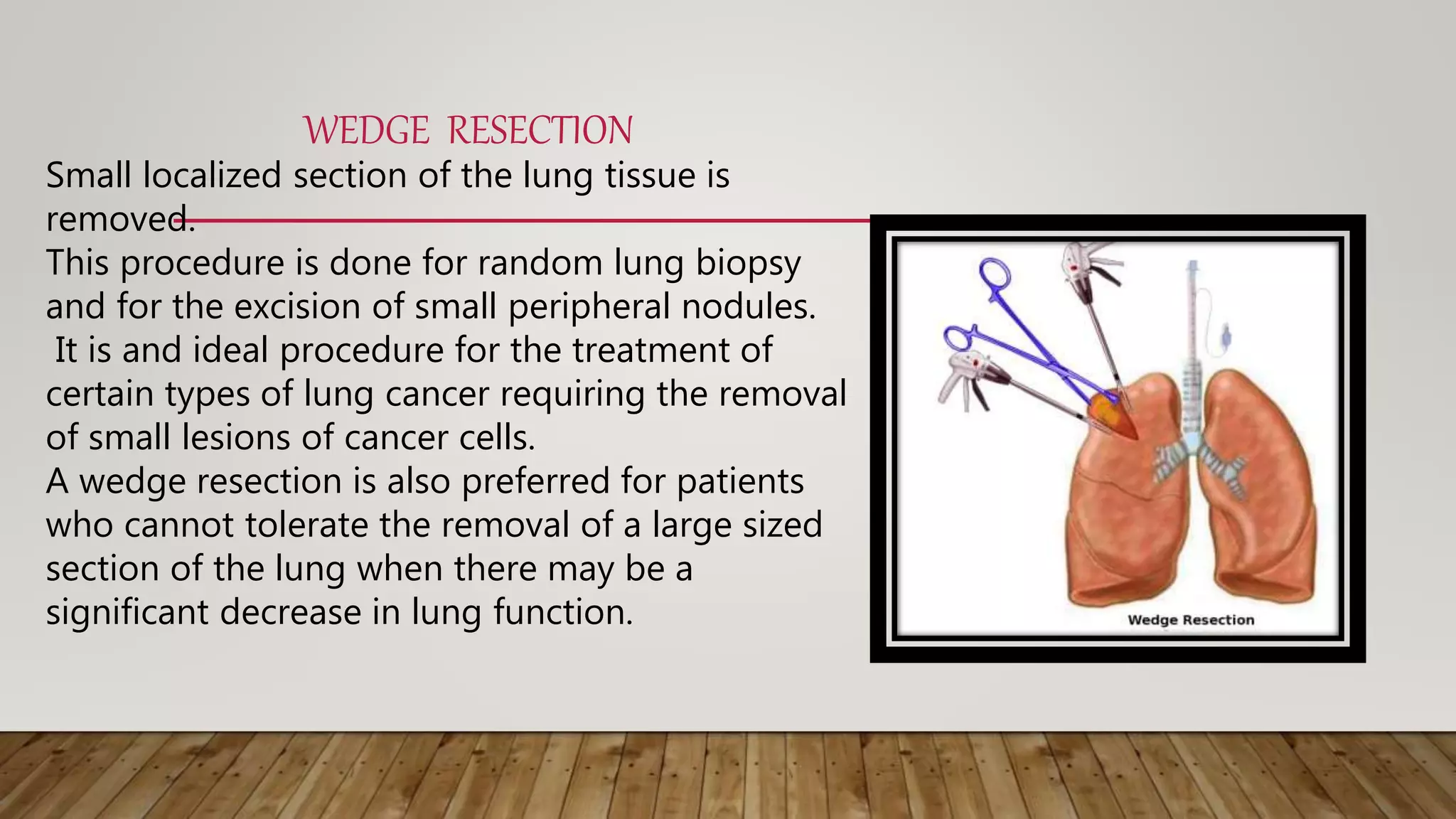 WEDGE RESECTION

Small localized section of the lung tissue is removed.
This procedure is done for random lung biopsy and for the excision of small peripheral nodules.
It is and ideal procedure for the treatment of certain types of lung cancer requiring the removal of small lesions of cancer cells.
A wedge resection is also preferred for patients who cannot tolerate the removal of a large sized section of the lung when there may be a significant decrease in lung function.

Wedge Resection